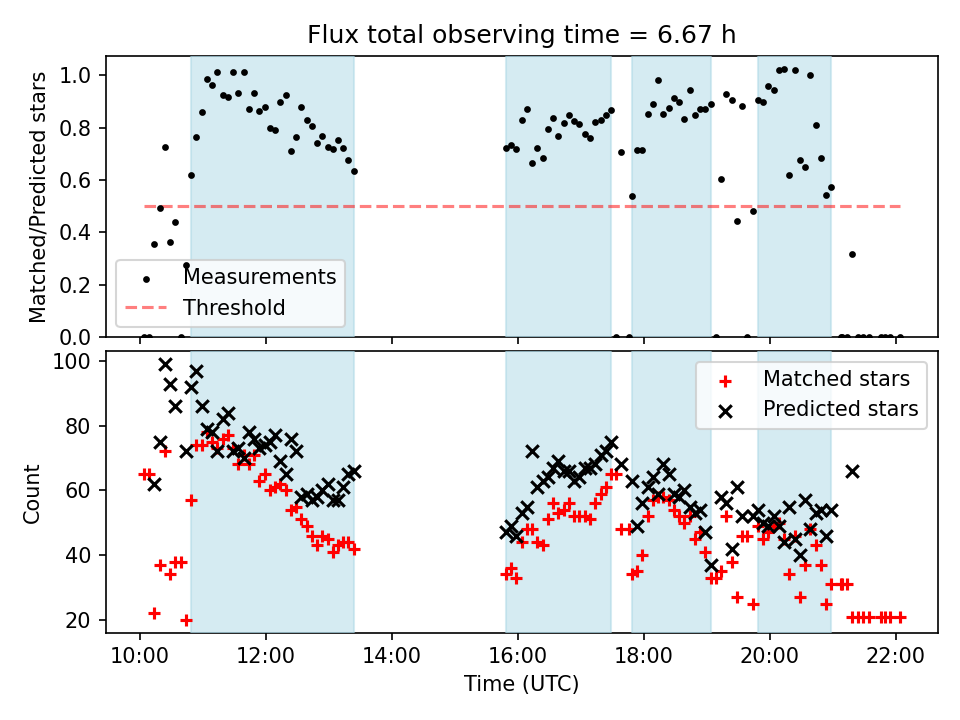 Flux total observing time = 6.67 h

Matched/Predicted stars

1.0
0.8
0.6
0.4
0.2
0.0

Measurements
Threshold

Count

100
80
60
40
20

Matched stars
Predicted stars

10:00
12:00
14:00
16:00
18:00
20:00
22:00

Time (UTC)